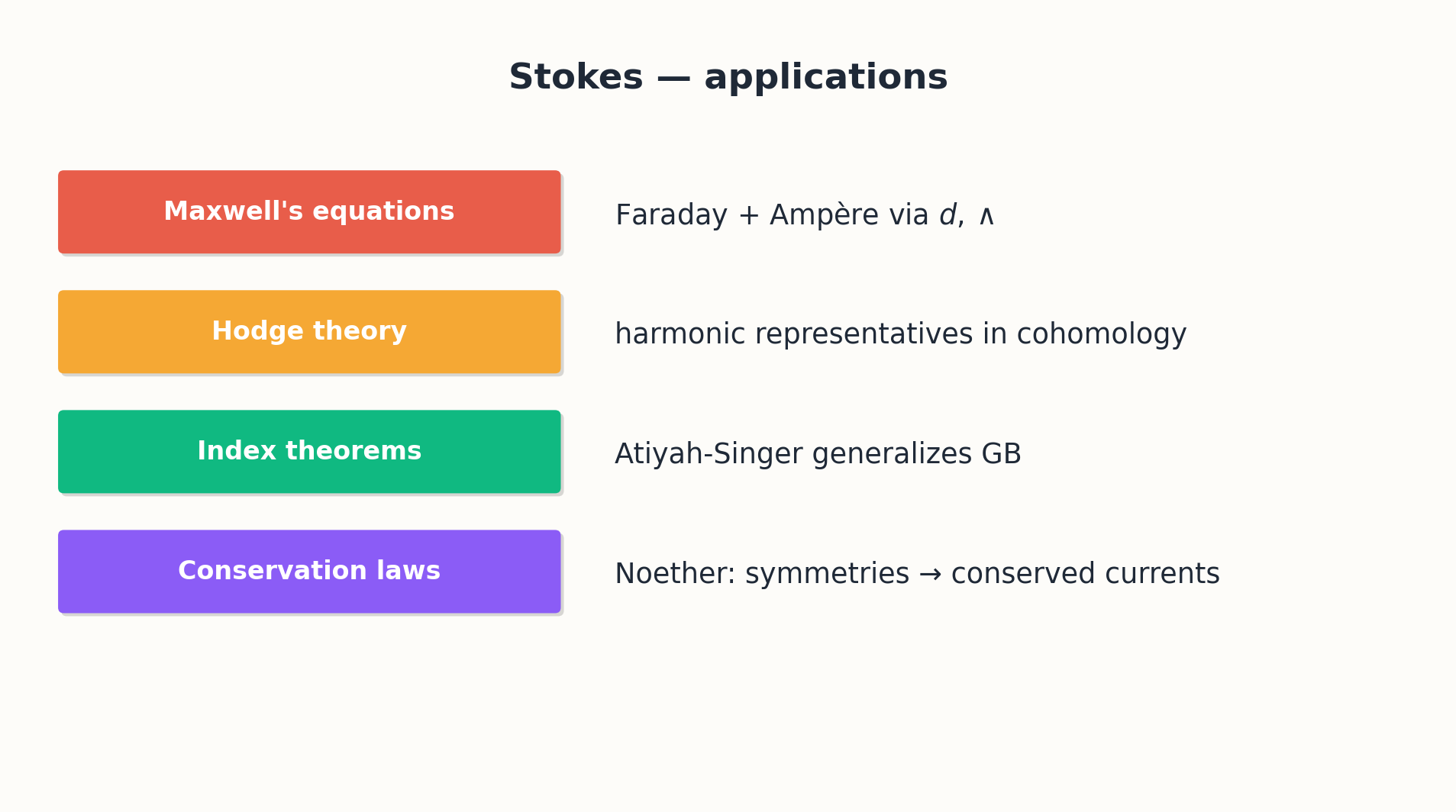 Stokes — applications

Maxwell's equations

Faraday + Ampère via $d$, $\wedge$

Hodge theory

harmonic representatives in cohomology

Index theorems

Atiyah-Singer generalizes GB

Conservation laws

Noether: symmetries → conserved currents